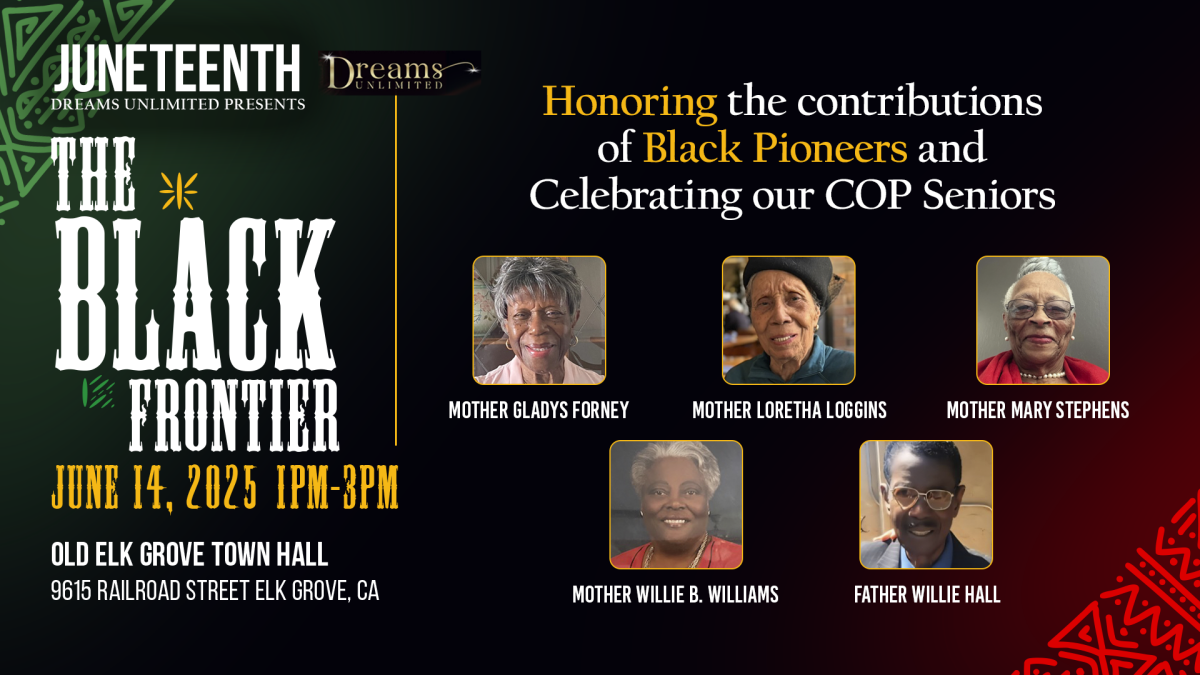 JUNETEENTH
DREAMS UNLIMITED PRESENTS

Dreams UNLIMITED

THE BLACK FRONTIER

JUNE 14, 2025 1PM-3PM

OLD ELK GROVE TOWN HALL
9615 RAILROAD STREET ELK GROVE, CA

Honoring the contributions of Black Pioneers and Celebrating our COP Seniors

MOTHER GLADYS FORNEY

MOTHER LORETHA LOGGINS

MOTHER MARY STEPHENS

MOTHER WILLIE B. WILLIAMS

FATHER WILLIE HALL